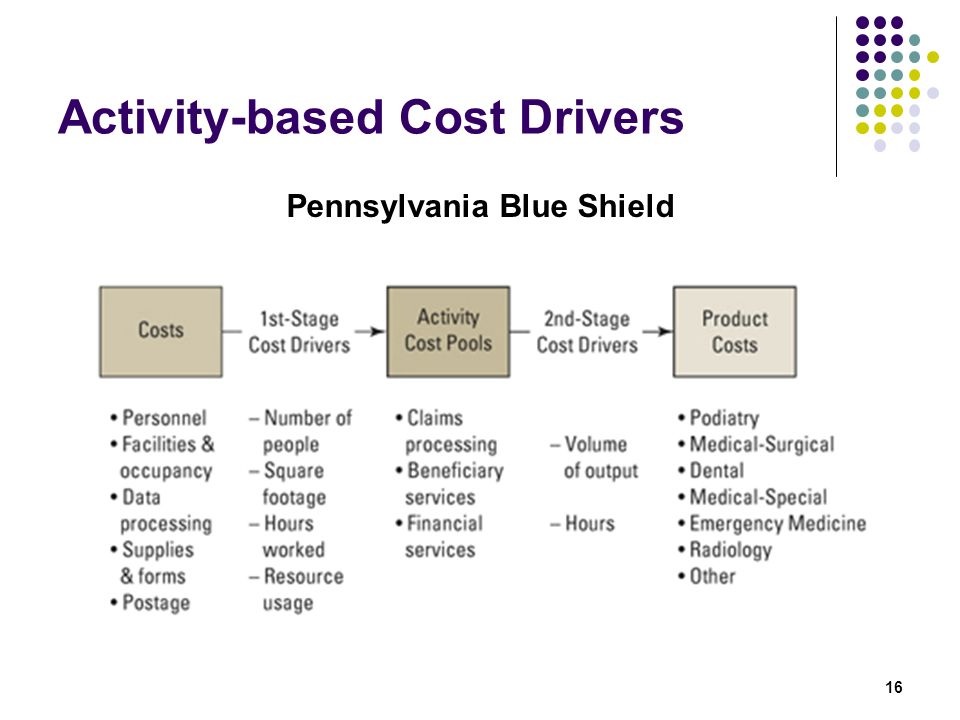 Activity-based Cost Drivers

Pennsylvania Blue Shield

Costs

1st-Stage Cost Drivers

Activity Cost Pools

2nd-Stage Cost Drivers

Product Costs

• Personnel
• Facilities & occupancy
• Data processing
• Supplies & forms
• Postage

– Number of people
– Square footage
– Hours worked
– Resource usage

• Claims processing
• Beneficiary services
• Financial services

– Volume of output

– Hours

• Podiatry
• Medical-Surgical
• Dental
• Medical-Special
• Emergency Medicine
• Radiology
• Other

16